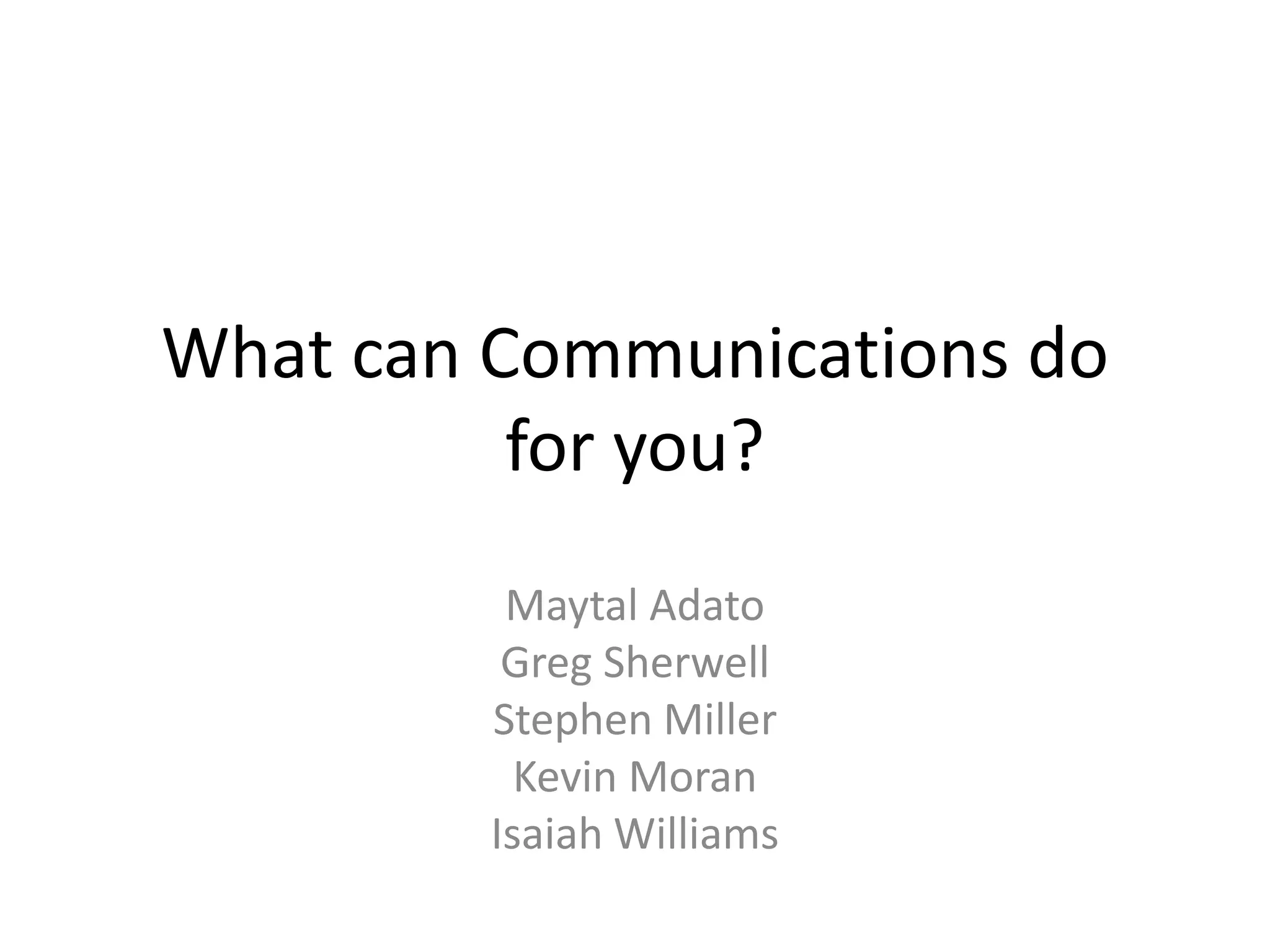 What can Communications do for you?

Maytal Adato
Greg Sherwell
Stephen Miller
Kevin Moran
Isaiah Williams